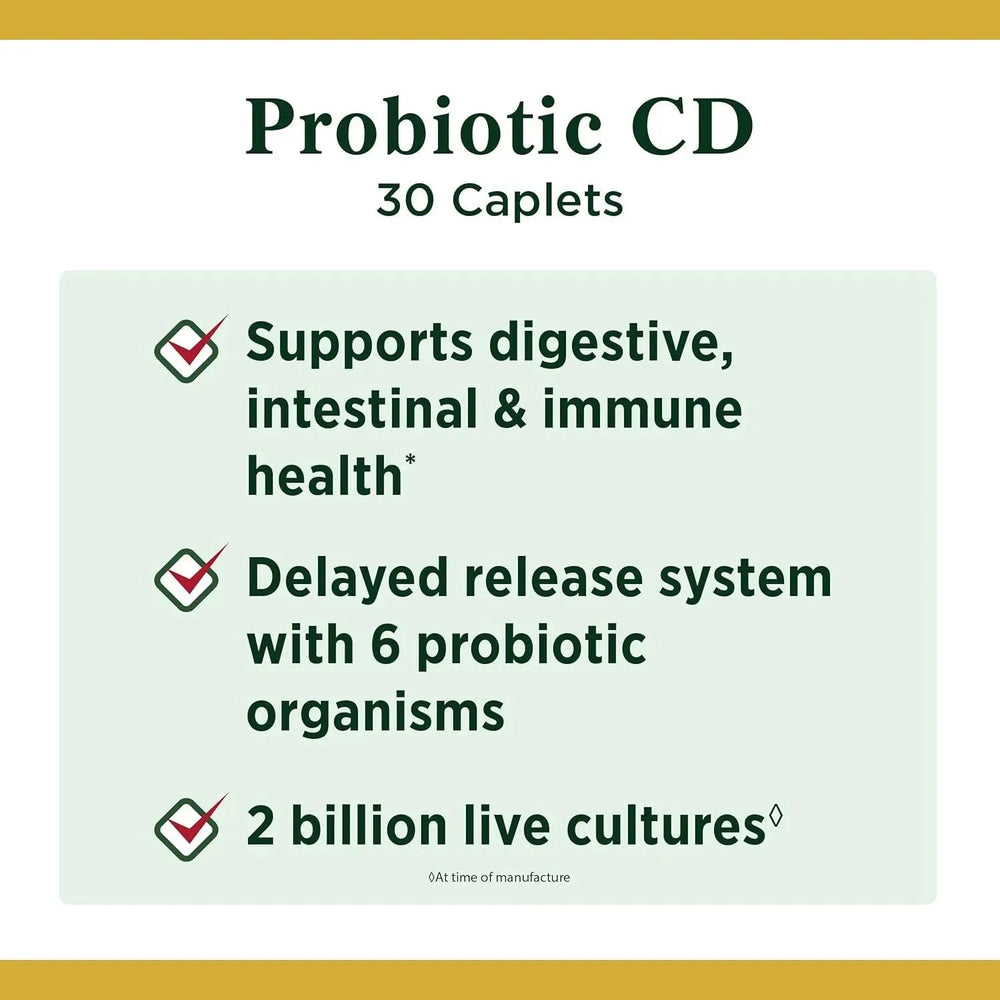 Probiotic CD
30 Caplets

Supports digestive, intestinal & immune health*

Delayed release system with 6 probiotic organisms

2 billion live cultures◊

◊At time of manufacture